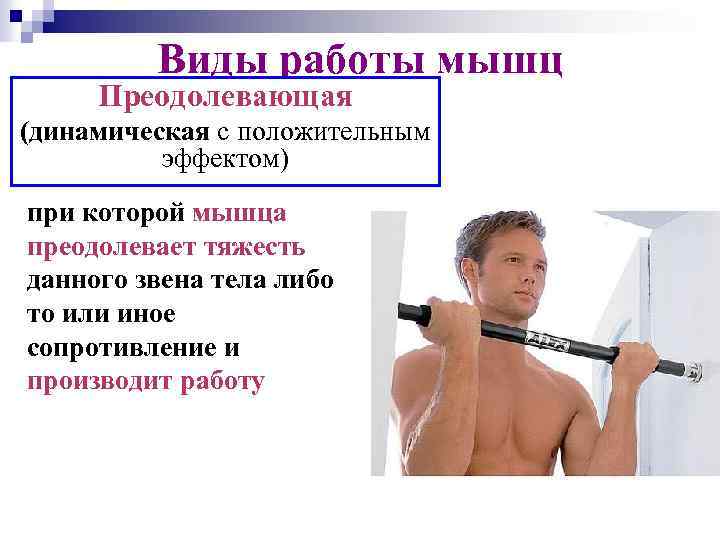 Виды работы мышц

Преодолевающая
(динамическая с положительным эффектом)

при которой мышца преодолевает тяжесть данного звена тела либо то или иное сопротивление и производит работу